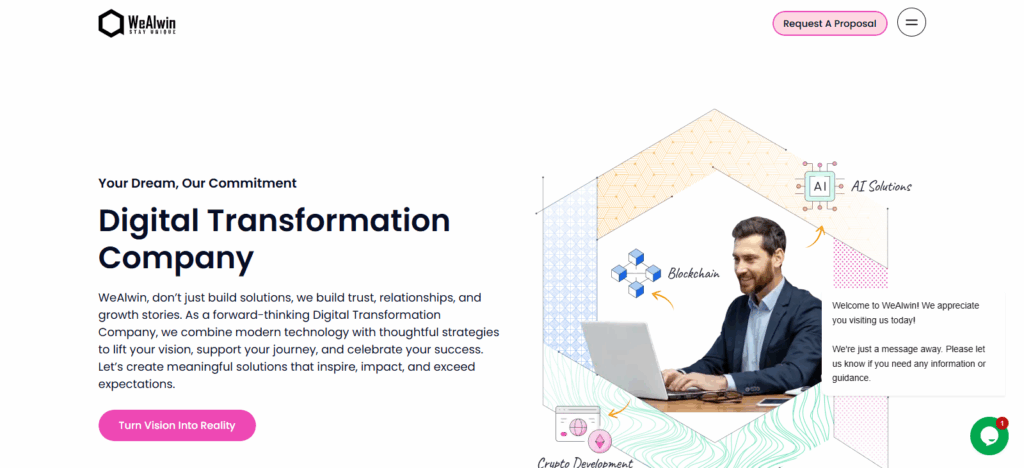 WeAlwin
STAY UNIQUE

Request A Proposal

Your Dream, Our Commitment

Digital Transformation Company

WeAlwin, don't just build solutions, we build trust, relationships, and growth stories. As a forward-thinking Digital Transformation Company, we combine modern technology with thoughtful strategies to lift your vision, support your journey, and celebrate your success. Let's create meaningful solutions that inspire, impact, and exceed expectations.

Turn Vision Into Reality

AI

AI Solutions

Blockchain

Crypto Development

Welcome to WeAlwin! We appreciate you visiting us today!

We're just a message away. Please let us know if you need any information or guidance.

1